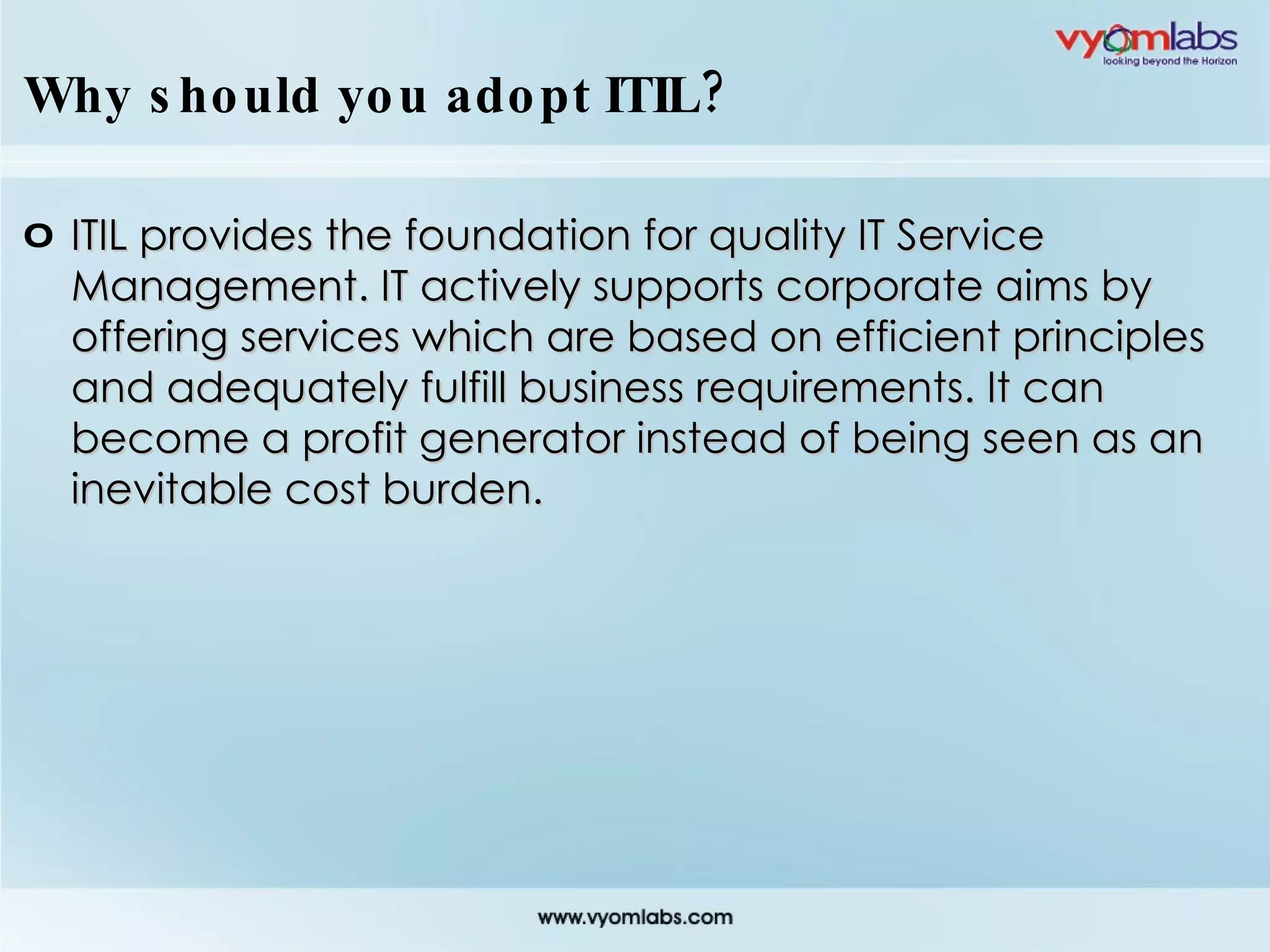 vyomlabs
looking beyond the Horizon

Why should you adopt ITIL?

ITIL provides the foundation for quality IT Service Management. IT actively supports corporate aims by offering services which are based on efficient principles and adequately fulfill business requirements. It can become a profit generator instead of being seen as an inevitable cost burden.

www.vyomlabs.com